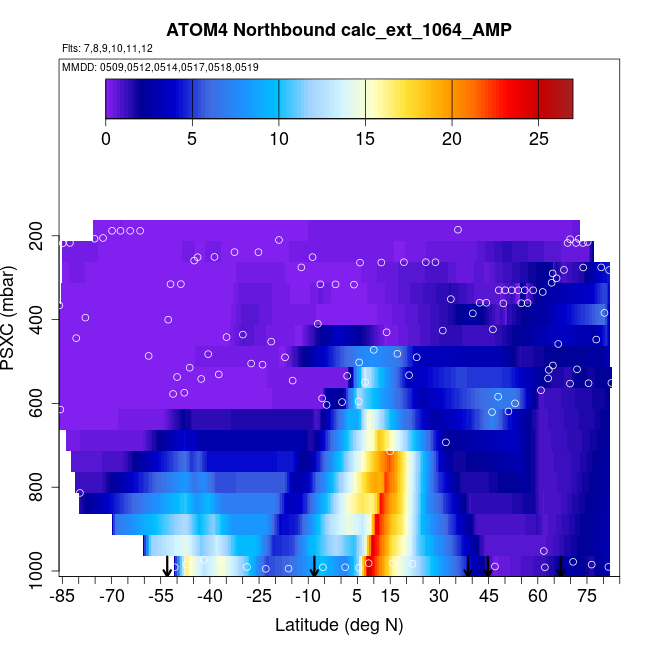 ATOM4 Northbound calc_ext_1064_AMP

Flts: 7,8,9,10,11,12

MMDD: 0509,0512,0514,0517,0518,0519

0
5
10
15
20
25

PSXC (mbar)

200
400
600
800
1000

-85
-70
-55
-40
-25
-10
5
15
30
45
60
75

Latitude (deg N)